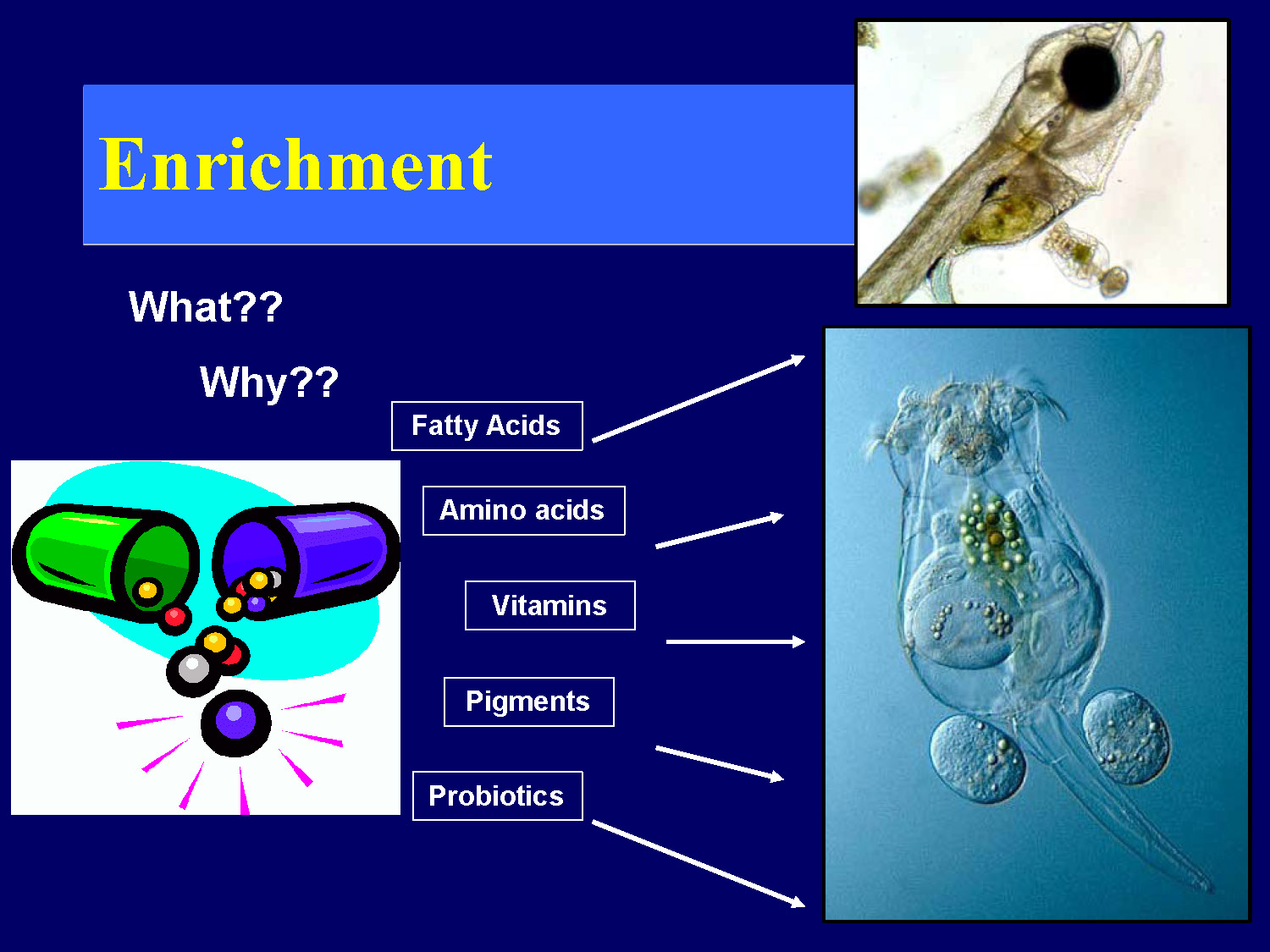 Enrichment

What??

Why??

Fatty Acids

Amino acids

Vitamins

Pigments

Probiotics